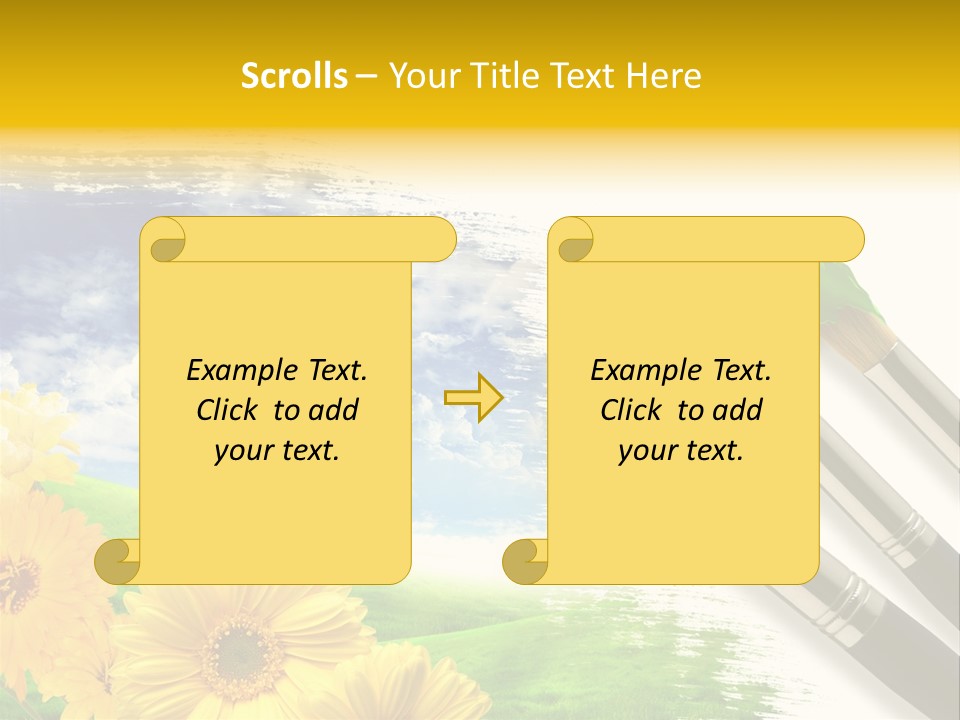 Scrolls – Your Title Text Here

Example Text. Click to add your text.

Example Text. Click to add your text.